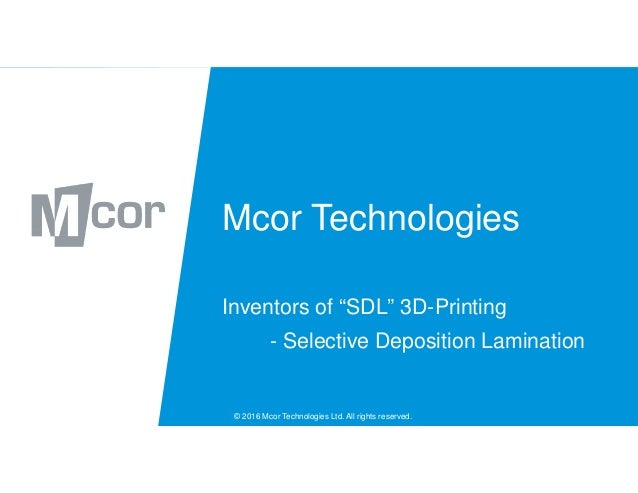 Mcor

Mcor Technologies

Inventors of “SDL” 3D-Printing
- Selective Deposition Lamination

© 2016 Mcor Technologies Ltd. All rights reserved.